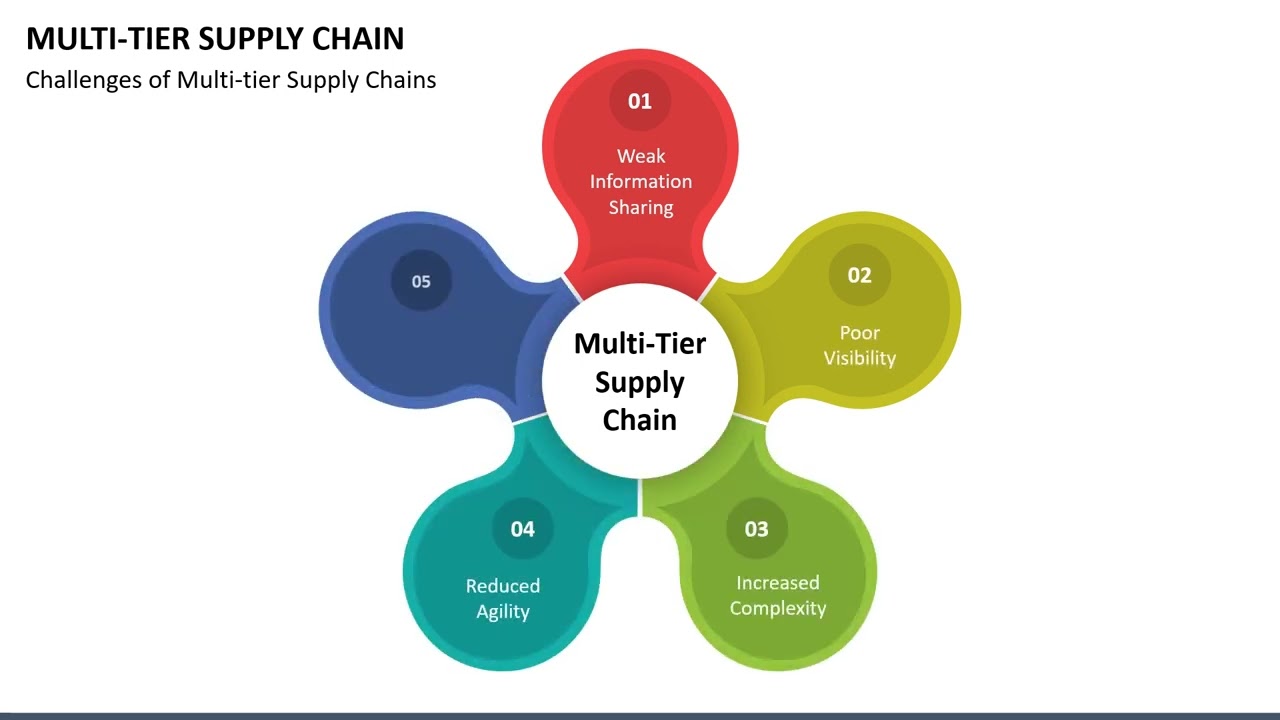 MULTI-TIER SUPPLY CHAIN

Challenges of Multi-tier Supply Chains

01

Weak Information Sharing

02

Poor Visibility

03

Increased Complexity

04

Reduced Agility

05

Multi-Tier Supply Chain